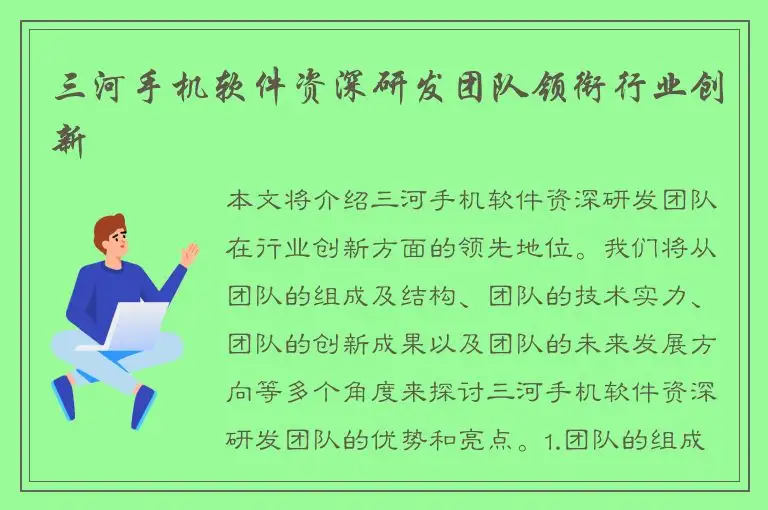 三河手机软件资深研发团队领衔行业创新

本文将介绍三河手机软件资深研发团队在行业创新方面的领先地位。我们将从团队的组成及结构、团队的技术实力、团队的创新成果以及团队的未来发展方向等多个角度来探讨三河手机软件资深研发团队的优势和亮点。1.团队的组成